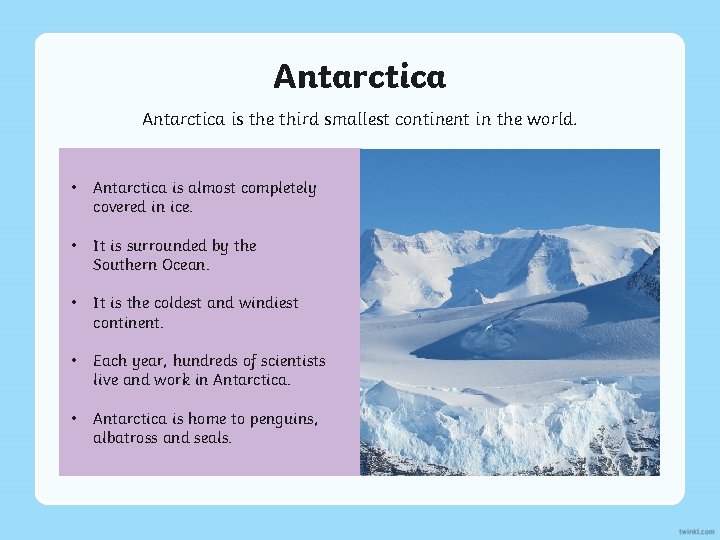 Antarctica

Antarctica is the third smallest continent in the world.

• Antarctica is almost completely covered in ice.

• It is surrounded by the Southern Ocean.

• It is the coldest and windiest continent.

• Each year, hundreds of scientists live and work in Antarctica.

• Antarctica is home to penguins, albatross and seals.

twinkl.com